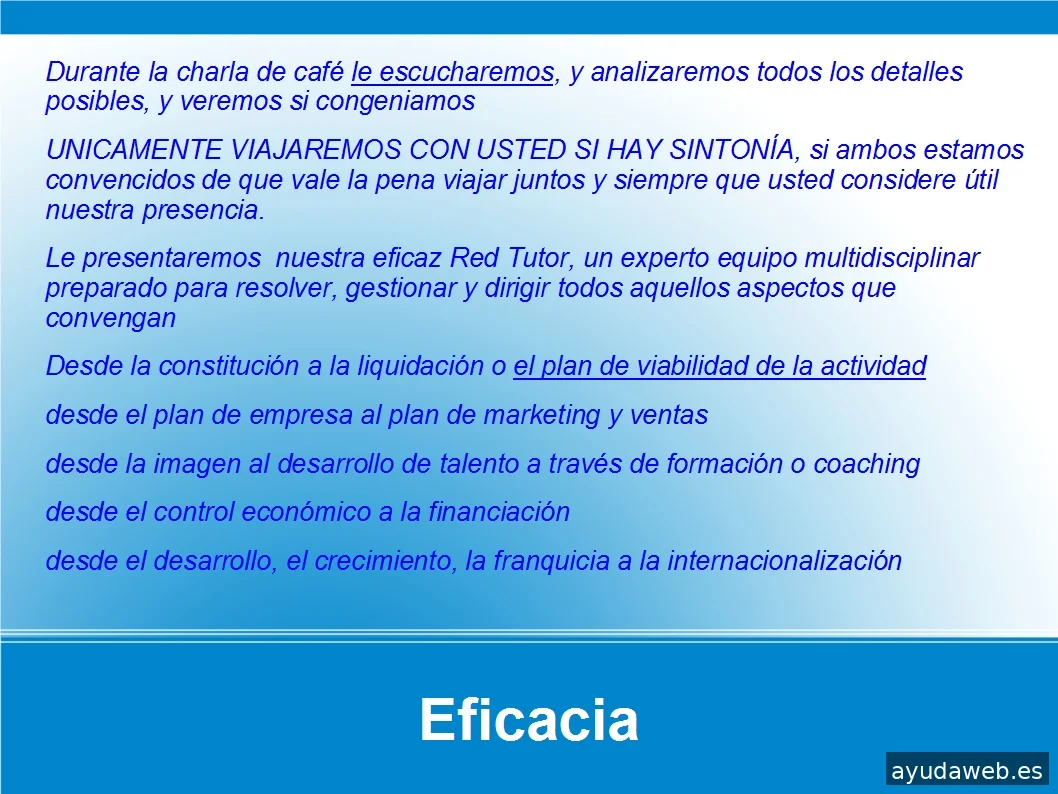 Durante la charla de café le escucharemos, y analizaremos todos los detalles posibles, y veremos si congeniamos

UNICAMENTE VIAJAREMOS CON USTED SI HAY SINTONÍA, si ambos estamos convencidos de que vale la pena viajar juntos y siempre que usted considere útil nuestra presencia.

Le presentaremos nuestra eficaz Red Tutor, un experto equipo multidisciplinar preparado para resolver, gestionar y dirigir todos aquellos aspectos que convengan

Desde la constitución a la liquidación o el plan de viabilidad de la actividad

desde el plan de empresa al plan de marketing y ventas

desde la imagen al desarrollo de talento a través de formación o coaching

desde el control económico a la financiación

desde el desarrollo, el crecimiento, la franquicia a la internacionalización

Eficacia

ayudaweb.es